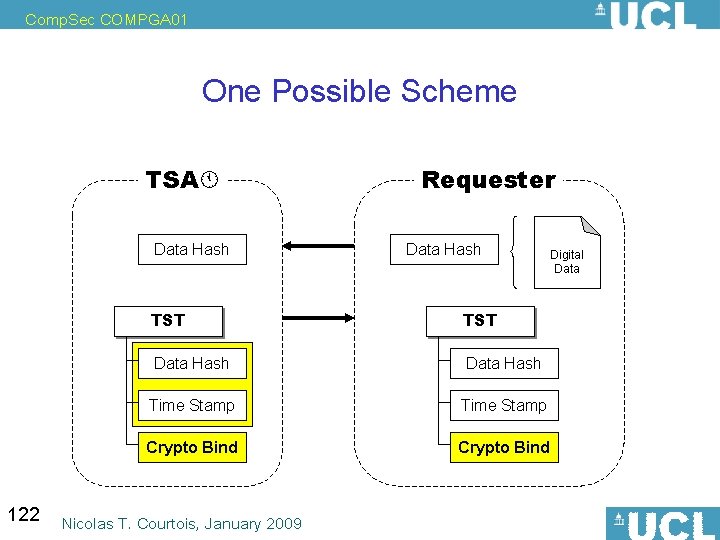 CompSec COMPGA01

UCL

One Possible Scheme

TSA

Data Hash

TST

Data Hash

Time Stamp

Crypto Bind

Requester

Data Hash

Digital Data

TST

Data Hash

Time Stamp

Crypto Bind

122

Nicolas T. Courtois, January 2009

UCL